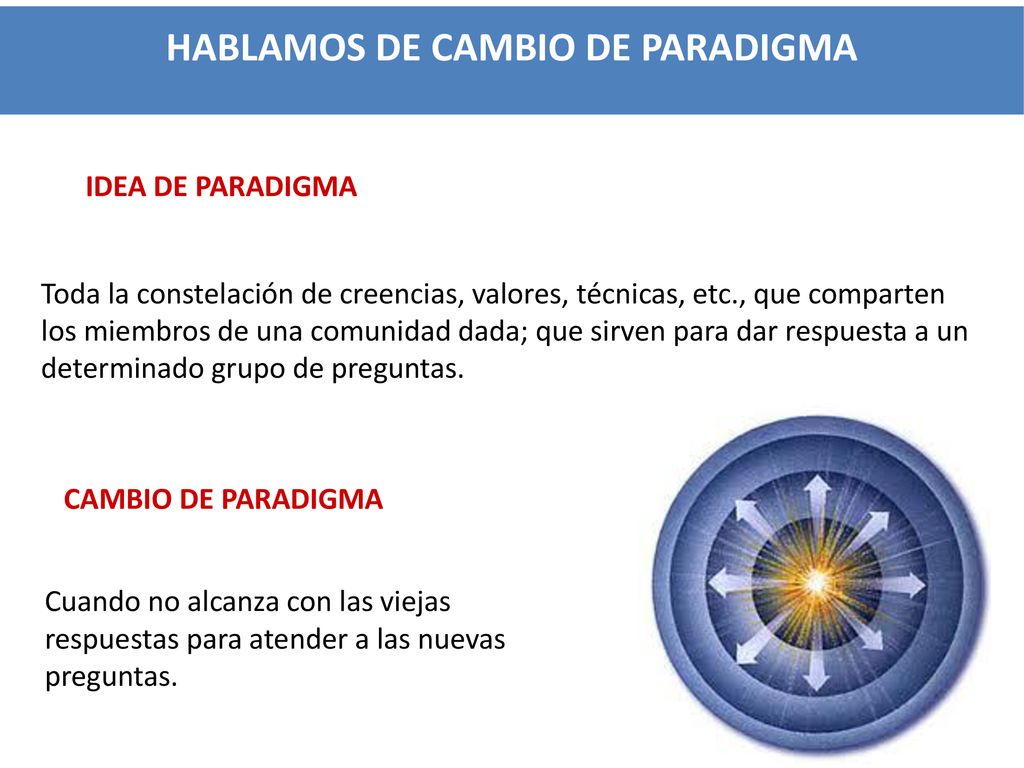 HABLAMOS DE CAMBIO DE PARADIGMA

IDEA DE PARADIGMA

Toda la constelación de creencias, valores, técnicas, etc., que comparten los miembros de una comunidad dada; que sirven para dar respuesta a un determinado grupo de preguntas.

CAMBIO DE PARADIGMA

Cuando no alcanza con las viejas respuestas para atender a las nuevas preguntas.